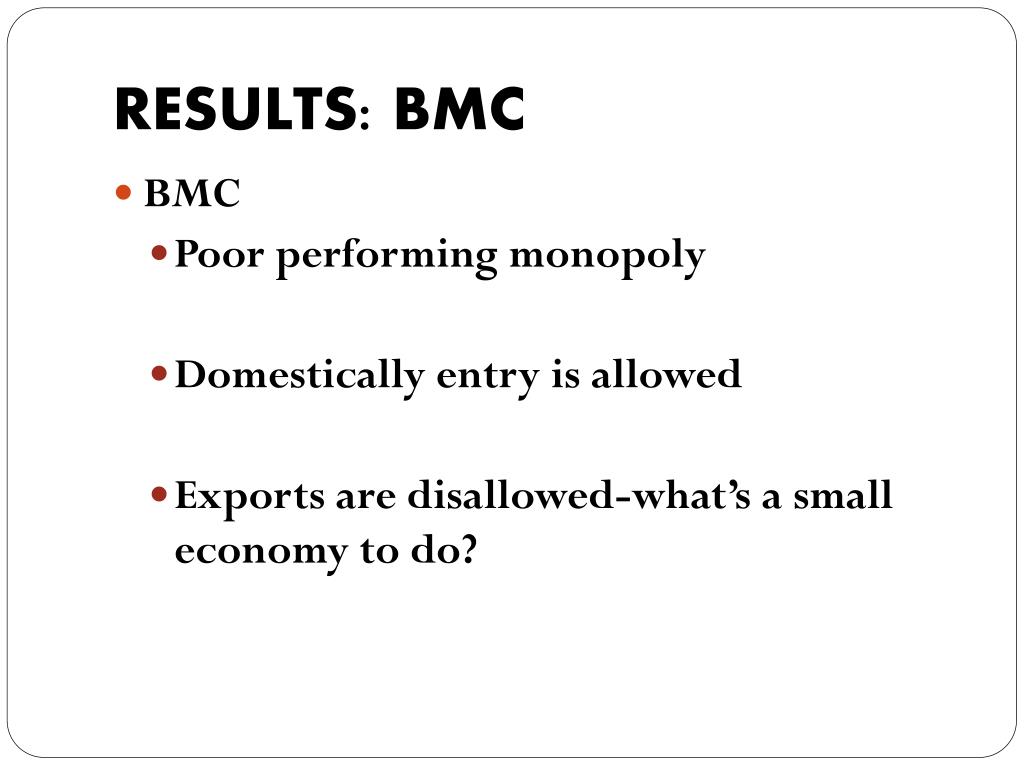 RESULTS: BMC

BMC

Poor performing monopoly

Domestically entry is allowed

Exports are disallowed-what’s a small economy to do?